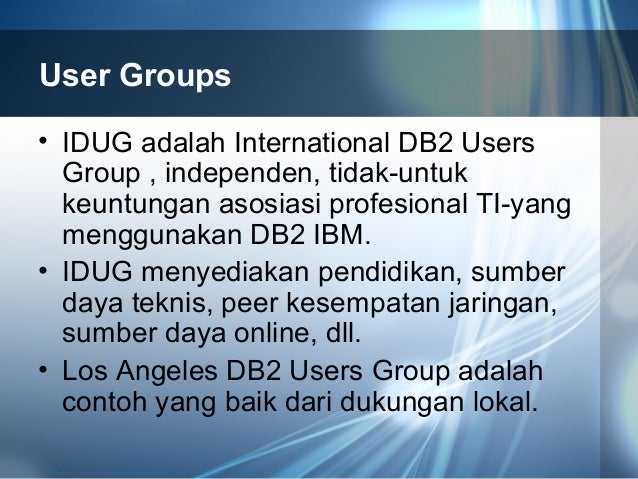 User Groups

• IDUG adalah International DB2 Users Group , independen, tidak-untuk keuntungan asosiasi profesional TI-yang menggunakan DB2 IBM.
• IDUG menyediakan pendidikan, sumber daya teknis, peer kesempatan jaringan, sumber daya online, dll.
• Los Angeles DB2 Users Group adalah contoh yang baik dari dukungan lokal.